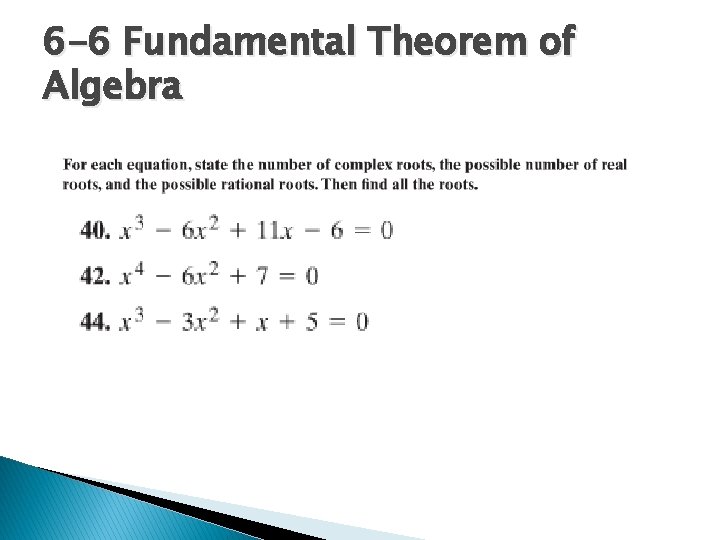 6-6 Fundamental Theorem of Algebra

For each equation, state the number of complex roots, the possible number of real roots, and the possible rational roots. Then find all the roots.

40. $x^3 - 6x^2 + 11x - 6 = 0$

42. $x^4 - 6x^2 + 7 = 0$

44. $x^3 - 3x^2 + x + 5 = 0$